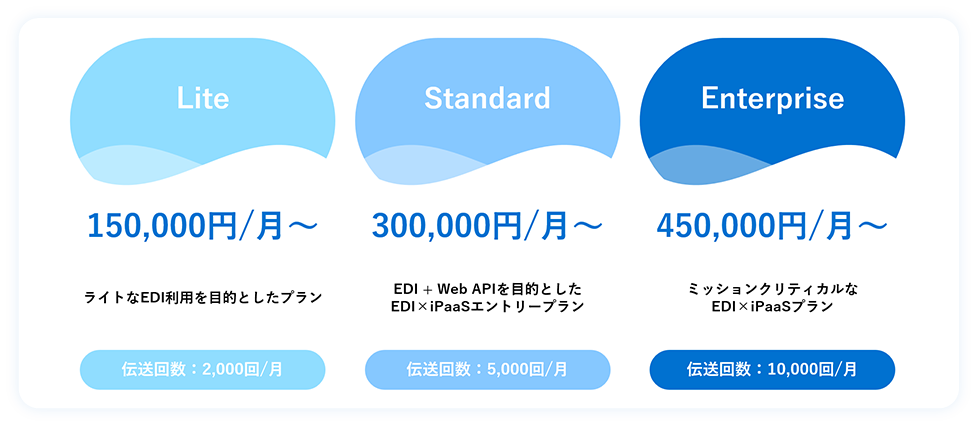 Lite

150,000円/月～

ライトなEDI利用を目的としたプラン

伝送回数：2,000回/月

Standard

300,000円/月～

EDI + Web APIを目的とした EDI×iPaaSエントリープラン

伝送回数：5,000回/月

Enterprise

450,000円/月～

ミッションクリティカルな EDI×iPaaSプラン

伝送回数：10,000回/月